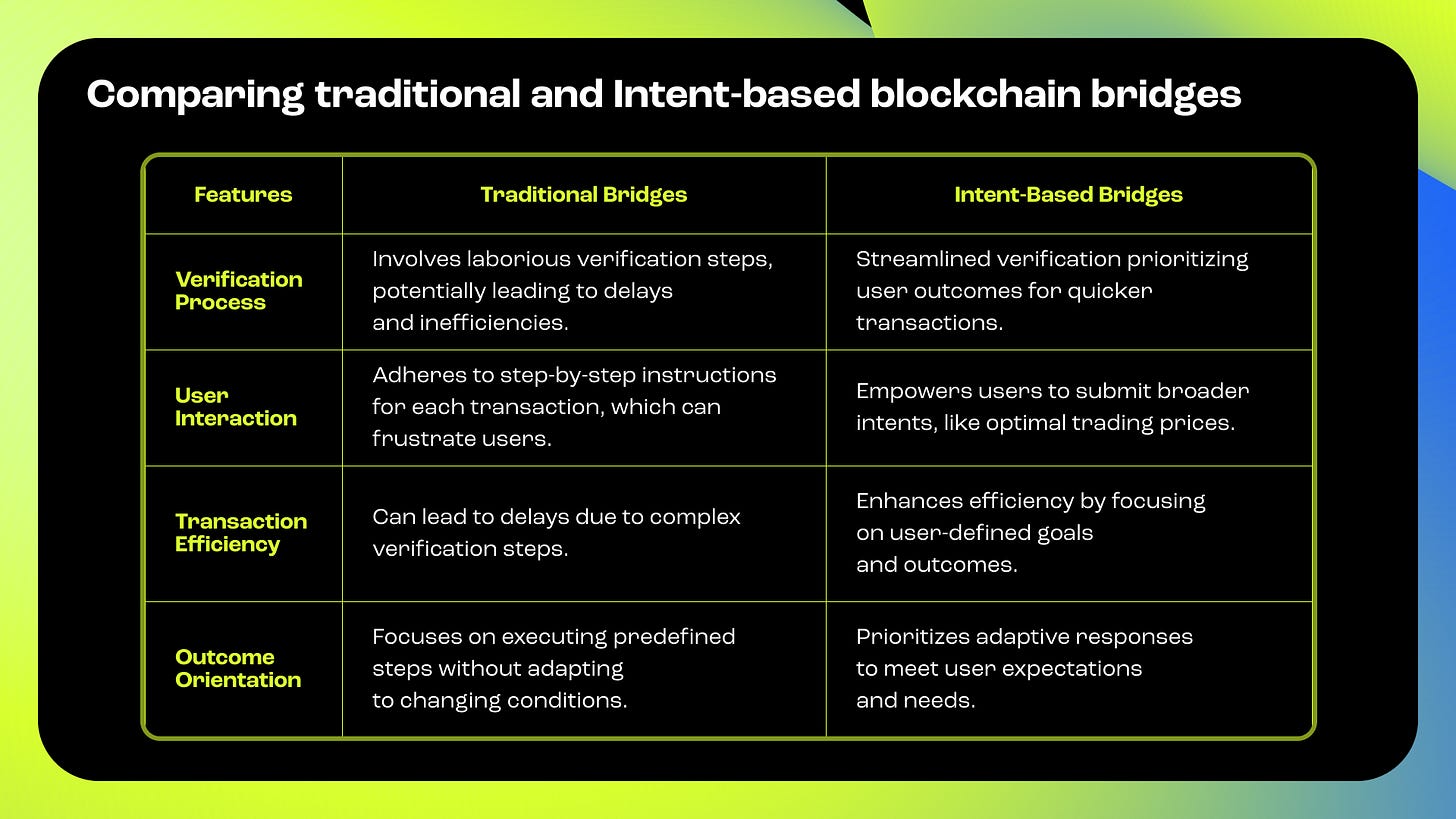 Comparing traditional and Intent-based blockchain bridges

| Features | Traditional Bridges | Intent-Based Bridges |
|---|---|---|
| Verification Process | Involves laborious verification steps, potentially leading to delays and inefficiencies. | Streamlined verification prioritizing user outcomes for quicker transactions. |
| User Interaction | Adheres to step-by-step instructions for each transaction, which can frustrate users. | Empowers users to submit broader intents, like optimal trading prices. |
| Transaction Efficiency | Can lead to delays due to complex verification steps. | Enhances efficiency by focusing on user-defined goals and outcomes. |
| Outcome Orientation | Focuses on executing predefined steps without adapting to changing conditions. | Prioritizes adaptive responses to meet user expectations and needs. |